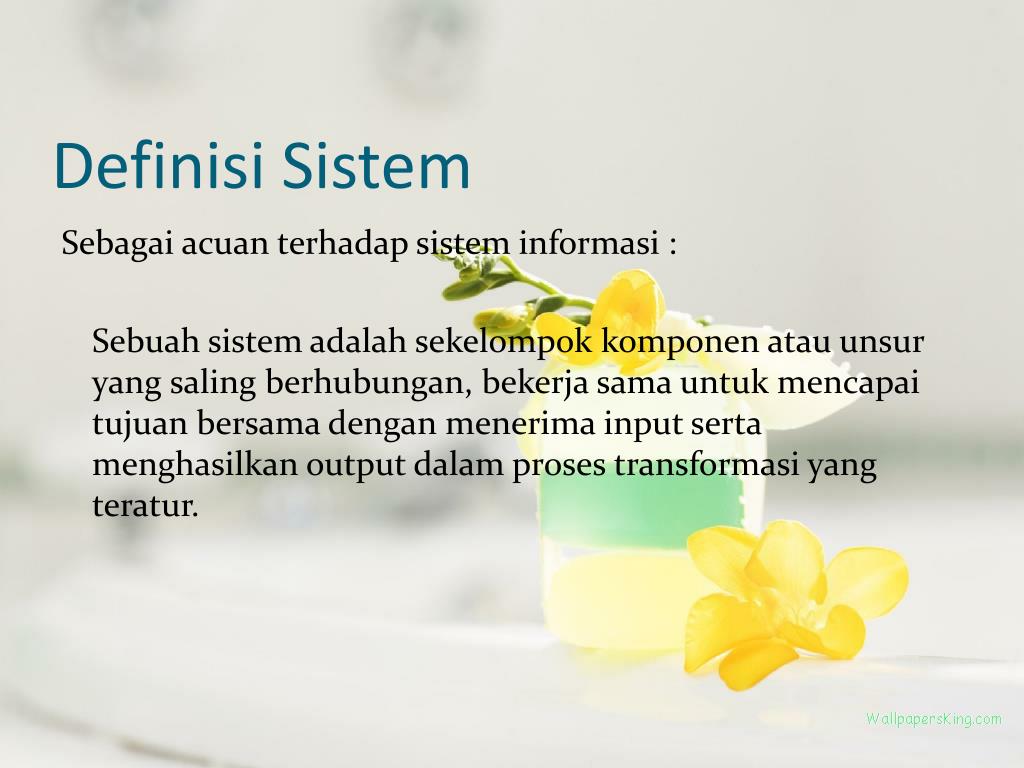 Definisi Sistem

Sebagai acuan terhadap sistem informasi :

Sebuah sistem adalah sekelompok komponen atau unsur yang saling berhubungan, bekerja sama untuk mencapai tujuan bersama dengan menerima input serta menghasilkan output dalam proses transformasi yang teratur.

WallpapersKing.com